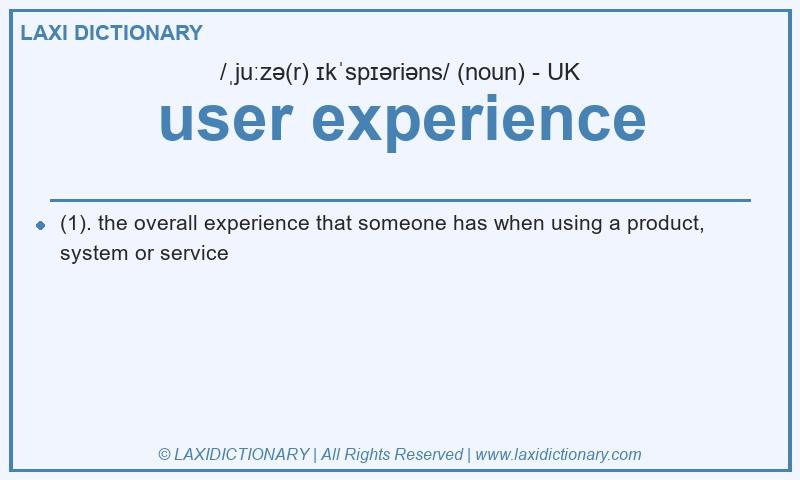 LAXI DICTIONARY

/ˌjuːzə(r) ɪkˈspɪəriəns/ (noun) - UK

user experience

(1). the overall experience that someone has when using a product, system or service

© LAXIDICTIONARY | All Rights Reserved | www.laxidictionary.com